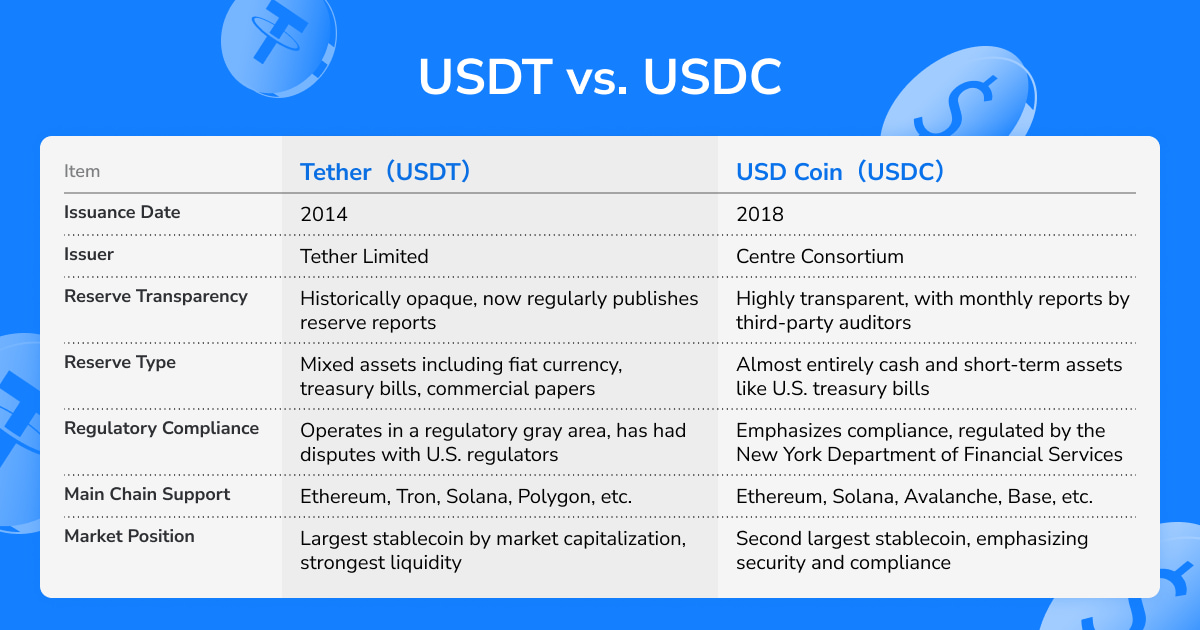 USDT vs. USDC

| Item | Tether（USDT） | USD Coin（USDC） |
|---|---|---|
| Issuance Date | 2014 | 2018 |
| Issuer | Tether Limited | Centre Consortium |
| Reserve Transparency | Historically opaque, now regularly publishes reserve reports | Highly transparent, with monthly reports by third-party auditors |
| Reserve Type | Mixed assets including fiat currency, treasury bills, commercial papers | Almost entirely cash and short-term assets like U.S. treasury bills |
| Regulatory Compliance | Operates in a regulatory gray area, has had disputes with U.S. regulators | Emphasizes compliance, regulated by the New York Department of Financial Services |
| Main Chain Support | Ethereum, Tron, Solana, Polygon, etc. | Ethereum, Solana, Avalanche, Base, etc. |
| Market Position | Largest stablecoin by market capitalization, strongest liquidity | Second largest stablecoin, emphasizing security and compliance |